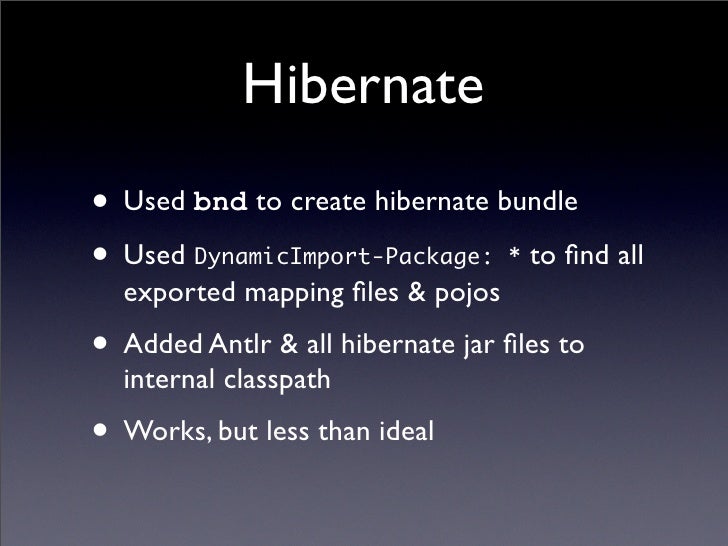 Hibernate

• Used bnd to create hibernate bundle

• Used DynamicImport-Package: * to find all exported mapping files & pojos

• Added Antlr & all hibernate jar files to internal classpath

• Works, but less than ideal